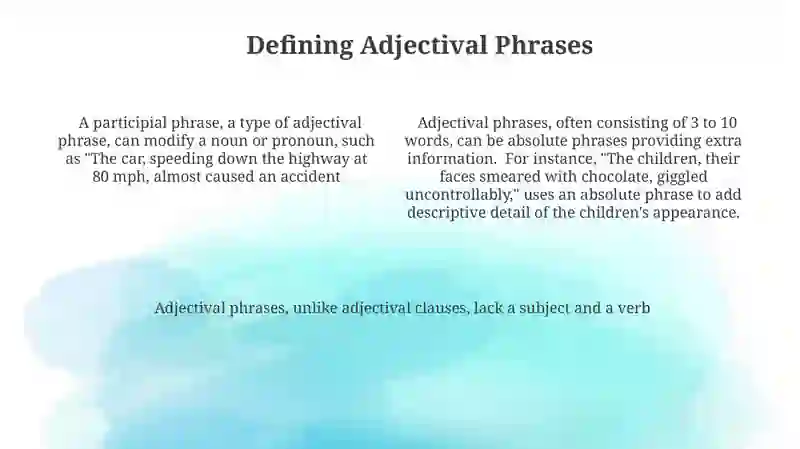 Defining Adjectival Phrases

A participial phrase, a type of adjectival phrase, can modify a noun or pronoun, such as "The car, speeding down the highway at 80 mph, almost caused an accident

Adjectival phrases, often consisting of 3 to 10 words, can be absolute phrases providing extra information. For instance, "The children, their faces smeared with chocolate, giggled uncontrollably," uses an absolute phrase to add descriptive detail of the children's appearance.

Adjectival phrases, unlike adjectival clauses, lack a subject and a verb